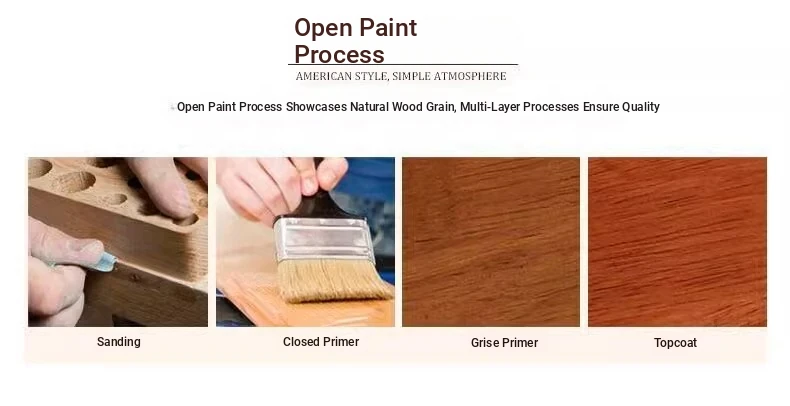 Open Paint Process

AMERICAN STYLE, SIMPLE ATMOSPHERE

Open Paint Process Showcases Natural Wood Grain, Multi-Layer Processes Ensure Quality

Sanding

Closed Primer

Grise Primer

Topcoat